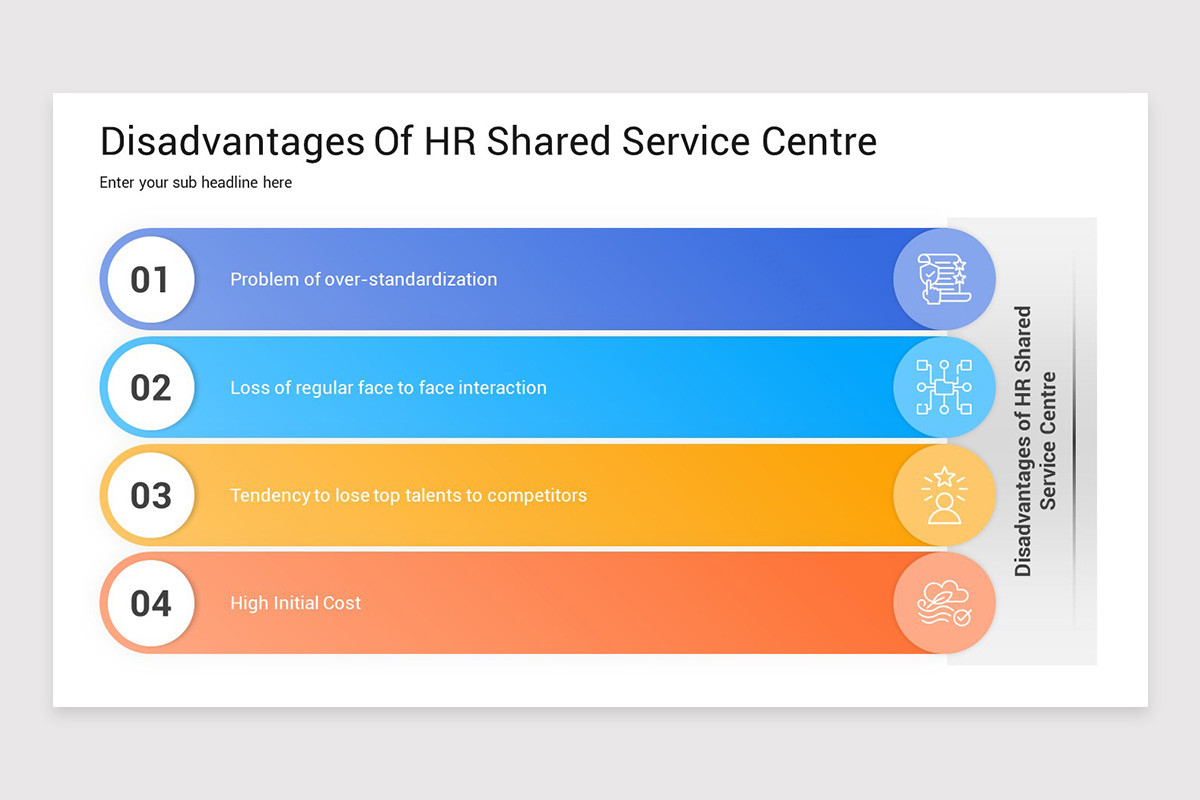 Disadvantages Of HR Shared Service Centre
Enter your sub headline here

01 Problem of over-standardization

02 Loss of regular face to face interaction

03 Tendency to lose top talents to competitors

04 High Initial Cost

Disadvantages of HR Shared Service Centre